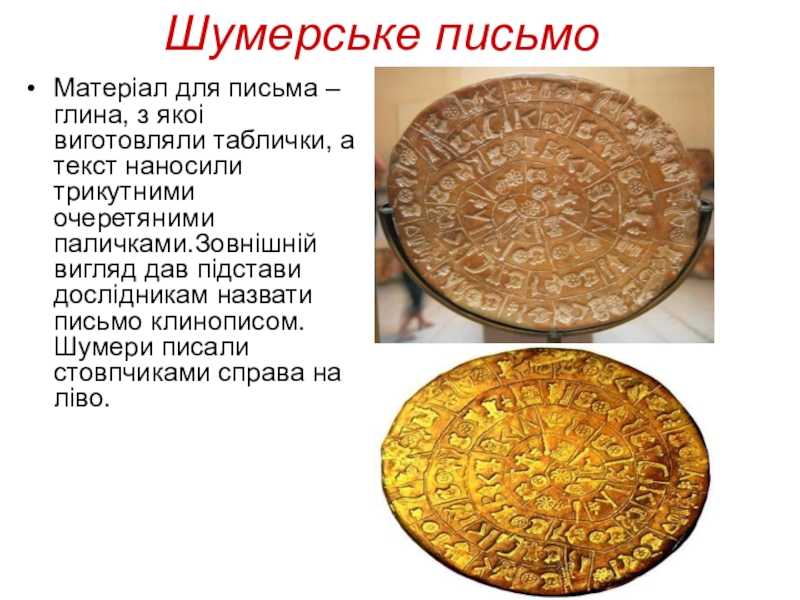 Шумерське письмо

• Матеріал для письма – глина, з якоі виготовляли таблички, а текст наносили трикутними очеретяними паличками.Зовнішній вигляд дав підстави дослідникам назвати письмо клинописом. Шумери писали стовпчиками справа на ліво.